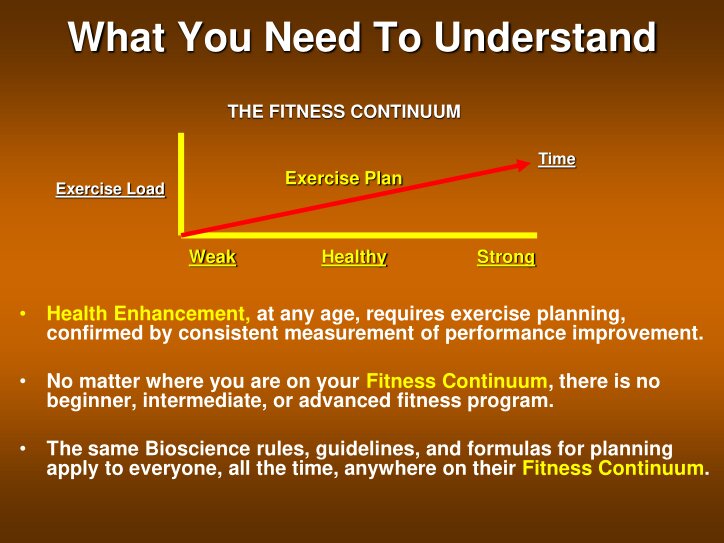 What You Need To Understand

THE FITNESS CONTINUUM

Time

Exercise Plan

Exercise Load

Weak Healthy Strong

• Health Enhancement, at any age, requires exercise planning, confirmed by consistent measurement of performance improvement.

• No matter where you are on your Fitness Continuum, there is no beginner, intermediate, or advanced fitness program.

• The same Bioscience rules, guidelines, and formulas for planning apply to everyone, all the time, anywhere on their Fitness Continuum.